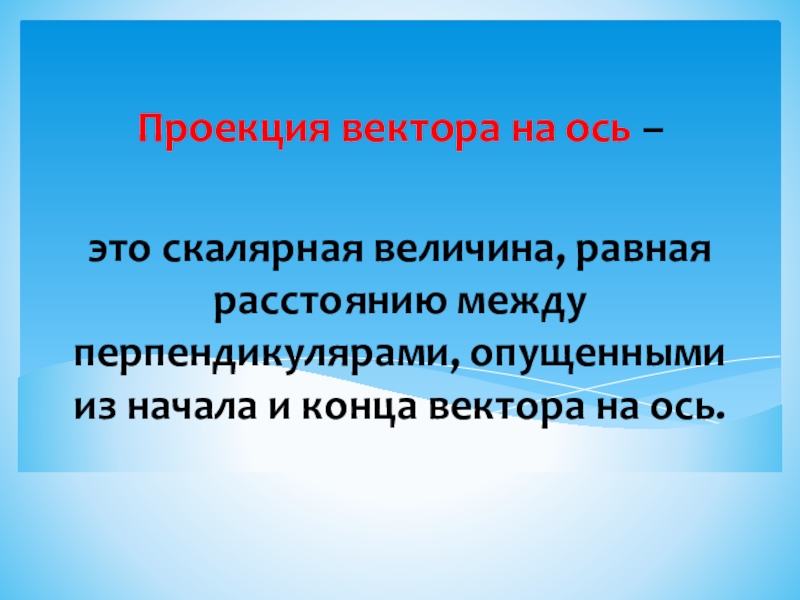 Проекция вектора на ось –

это скалярная величина, равная расстоянию между перпендикулярами, опущенными из начала и конца вектора на ось.